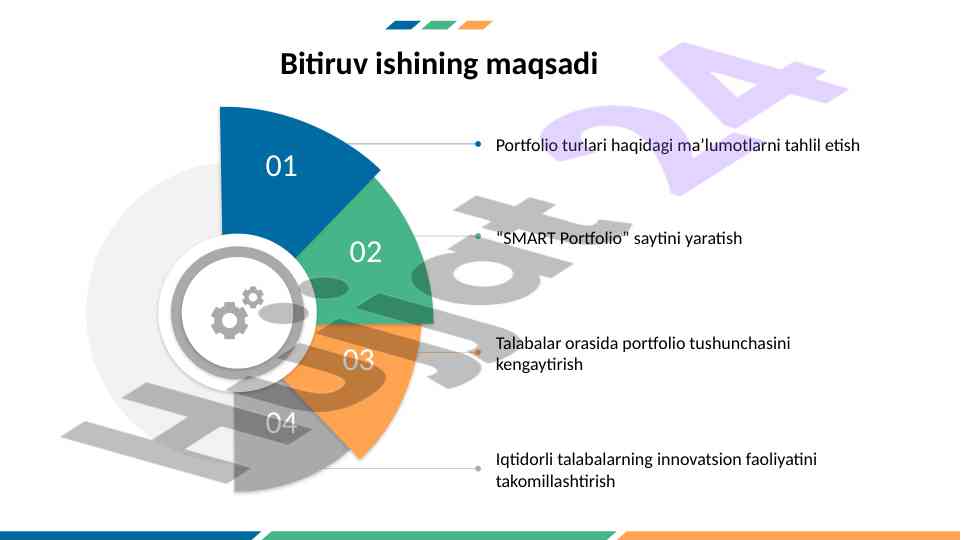 Bitiruv ishining maqsadi

01

02

03

04

Portfolio turlari haqidagi ma'lumotlarni tahlil etish

"SMART Portfolio" saytini yaratish

Talabalar orasida portfolio tushunchasini kengaytirish

Iqtidorli talabalarning innovatsion faoliyatini takomillashtirish

Hujjat 24